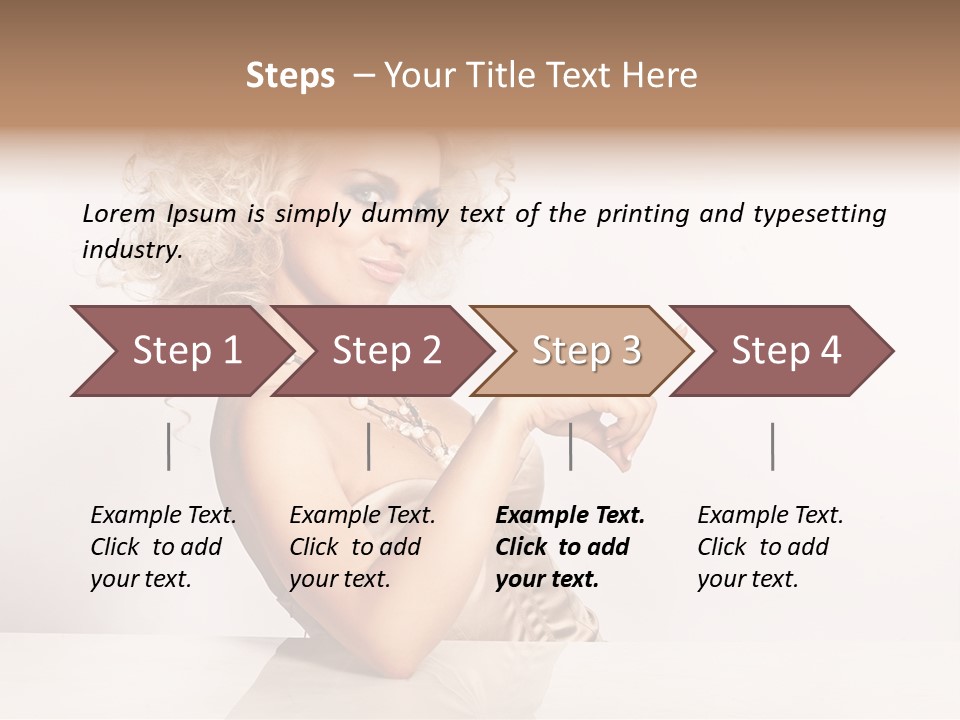 Steps – Your Title Text Here

Lorem Ipsum is simply dummy text of the printing and typesetting industry.

Step 1

Step 2

Step 3

Step 4

Example Text. Click to add your text.

Example Text. Click to add your text.

Example Text. Click to add your text.

Example Text. Click to add your text.